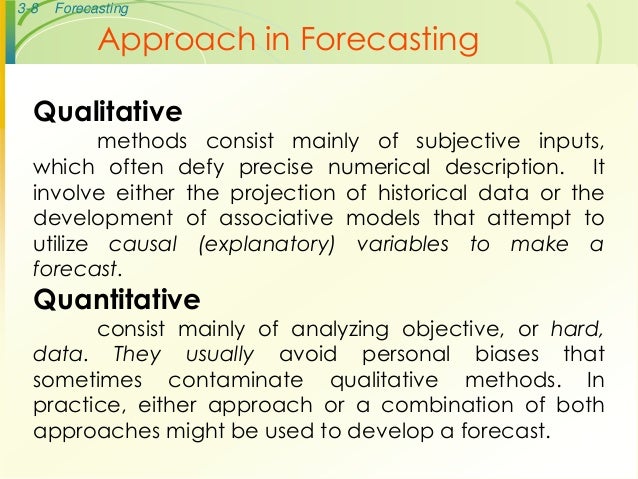 3-8 Forecasting

Approach in Forecasting

Qualitative

methods consist mainly of subjective inputs, which often defy precise numerical description. It involve either the projection of historical data or the development of associative models that attempt to utilize causal (explanatory) variables to make a forecast.

Quantitative

consist mainly of analyzing objective, or hard, data. They usually avoid personal biases that sometimes contaminate qualitative methods. In practice, either approach or a combination of both approaches might be used to develop a forecast.